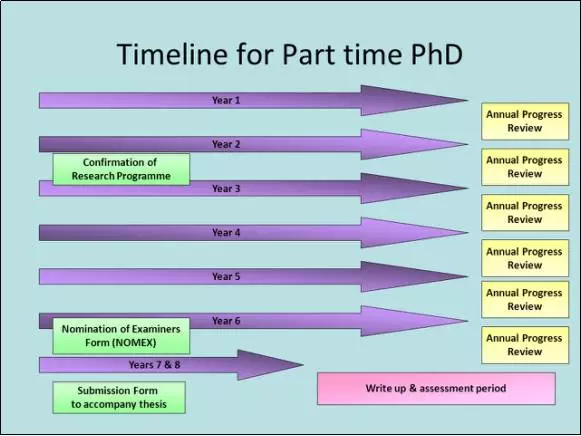 Timeline for Part time PhD

Year 1

Annual Progress Review

Year 2

Confirmation of Research Programme

Annual Progress Review

Year 3

Annual Progress Review

Year 4

Annual Progress Review

Year 5

Annual Progress Review

Year 6

Nomination of Examiners Form (NOMEX)

Annual Progress Review

Years 7 & 8

Submission Form to accompany thesis

Write up & assessment period